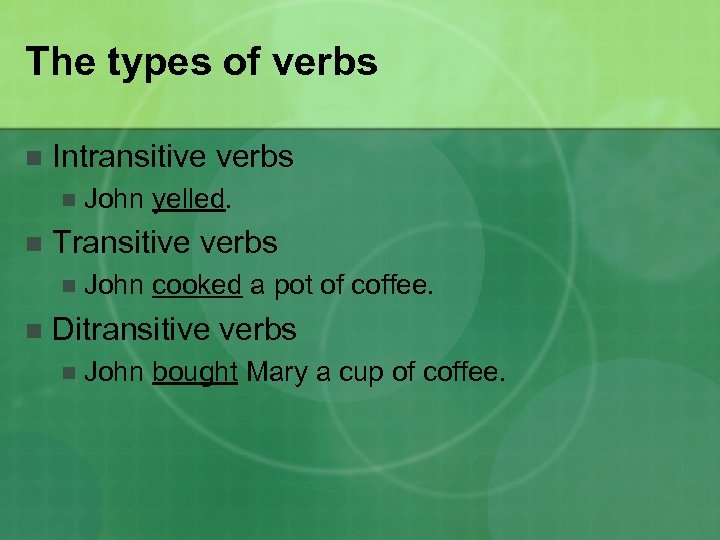 The types of verbs

- Intransitive verbs
  - John yelled.
- Transitive verbs
  - John cooked a pot of coffee.
- Ditransitive verbs
  - John bought Mary a cup of coffee.